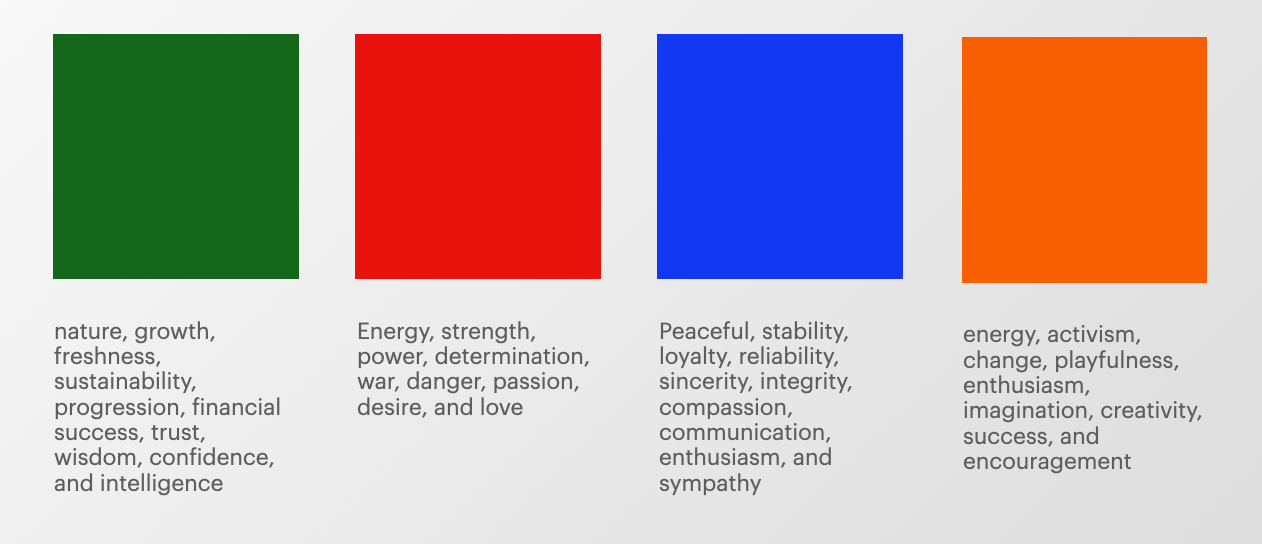 nature, growth, freshness, sustainability, progression, financial success, trust, wisdom, confidence, and intelligence

Energy, strength, power, determination, war, danger, passion, desire, and love

Peaceful, stability, loyalty, reliability, sincerity, integrity, compassion, communication, enthusiasm, and sympathy

energy, activism, change, playfulness, enthusiasm, imagination, creativity, success, and encouragement